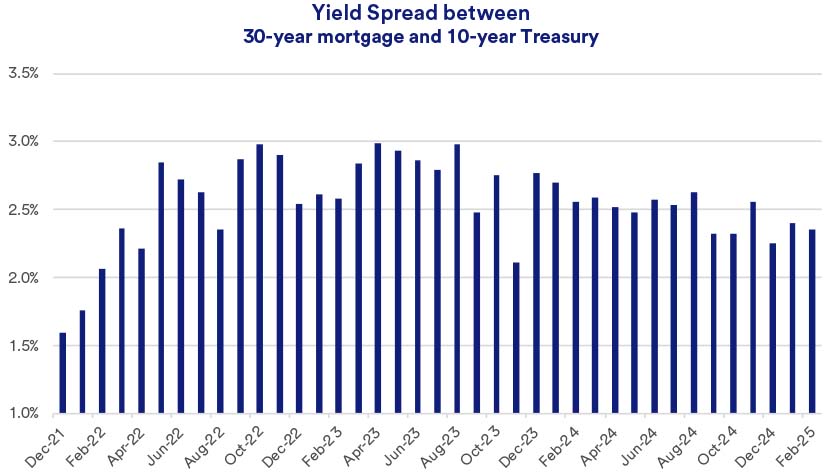 Yield Spread between
30-year mortgage and 10-year Treasury

3.5%
3.0%
2.5%
2.0%
1.5%
1.0%

Dec-21
Feb-22
Apr-22
Jun-22
Aug-22
Oct-22
Dec-22
Feb-23
Apr-23
Jun-23
Aug-23
Oct-23
Dec-23
Feb-24
Apr-24
Jun-24
Aug-24
Oct-24
Dec-24
Feb-25